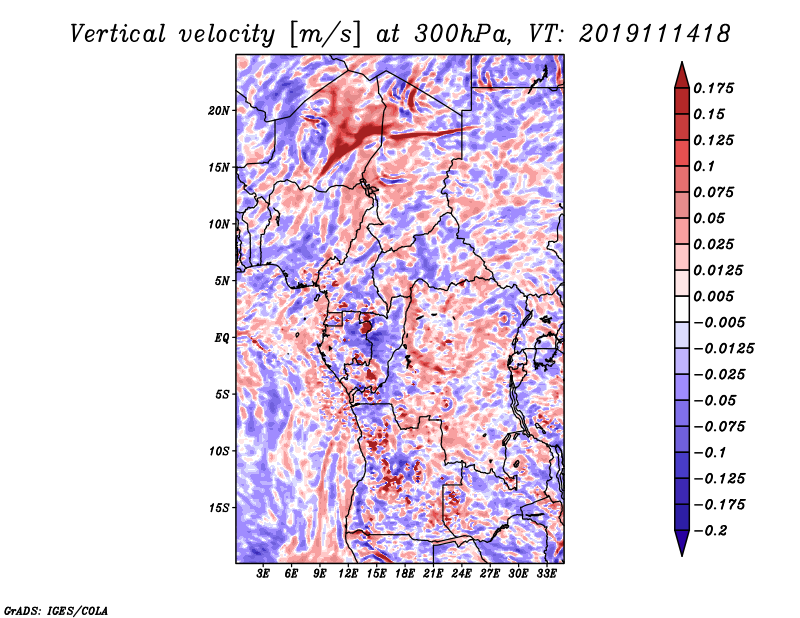 Vertical velocity [m/s] at 300hPa, VT: 2019111418

20N
15N
10N
5N
EQ
5S
10S
15S

3E 6E 9E 12E 15E 18E 21E 24E 27E 30E 33E

0.175
0.15
0.125
0.1
0.075
0.05
0.025
0.0125
0.005
−0.005
−0.0125
−0.025
−0.05
−0.075
−0.1
−0.125
−0.175
−0.2

GrADS: IGES/COLA